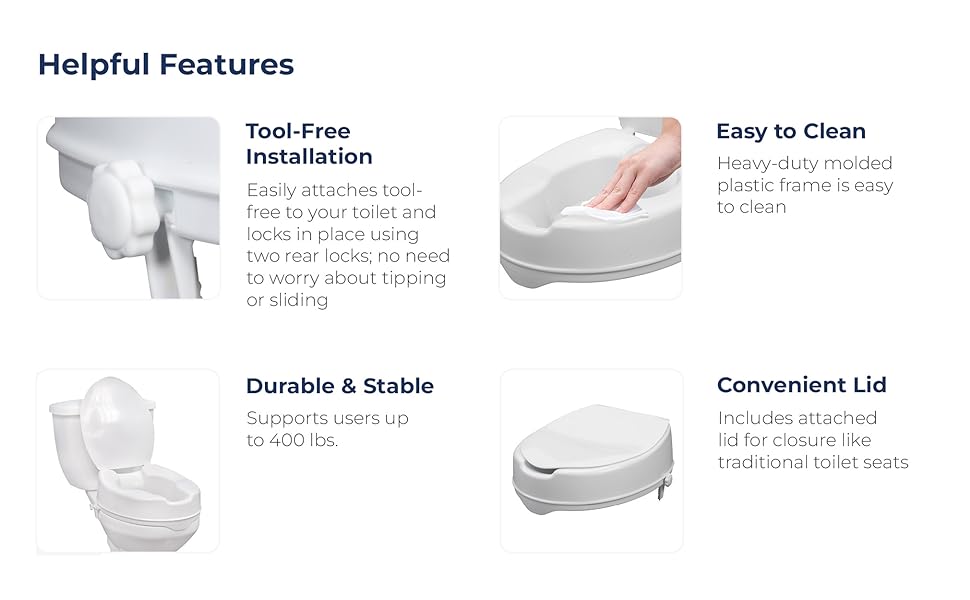 Helpful Features

Tool-Free Installation

Easily attaches tool-free to your toilet and locks in place using two rear locks; no need to worry about tipping or sliding

Easy to Clean

Heavy-duty molded plastic frame is easy to clean

Durable & Stable

Supports users up to 400 lbs.

Convenient Lid

Includes attached lid for closure like traditional toilet seats